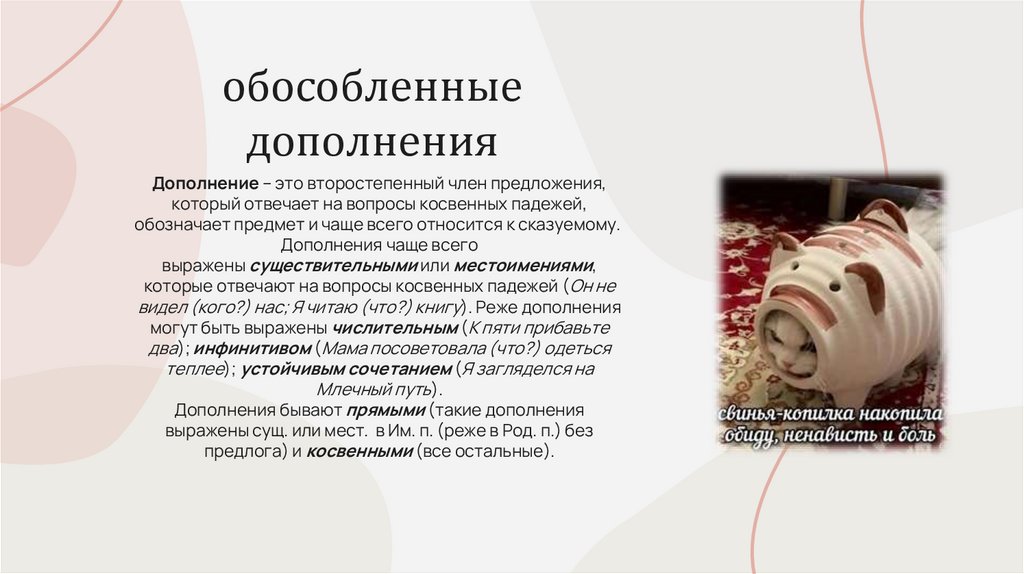 обособленные дополнения

Дополнение – это второстепенный член предложения, который отвечает на вопросы косвенных падежей, обозначает предмет и чаще всего относится к сказуемому. Дополнения чаще всего выражены существительными или местоимениями, которые отвечают на вопросы косвенных падежей (Он не видел (кого?) нас; Я читаю (что?) книгу). Реже дополнения могут быть выражены числительным (К пяти прибавьте два); инфинитивом (Мама посоветовала (что?) одеться теплее); устойчивым сочетанием (Я загляделся на Млечный путь).
Дополнения бывают прямыми (такие дополнения выражены сущ. или мест. в Им. п. (реже в Род. п.) без предлога) и косвенными (все остальные).

свинья-копилка накопила обиду, ненависть и боль